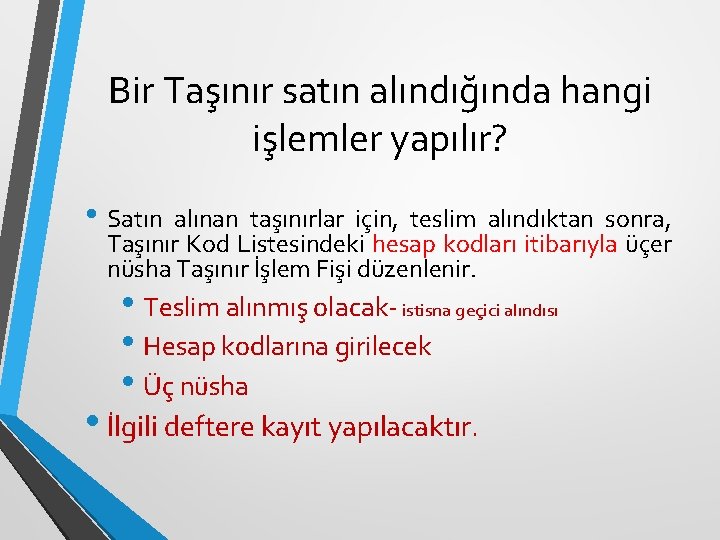 Bir Taşınır satın alındığında hangi işlemler yapılır?

• Satın alınan taşınırlar için, teslim alındıktan sonra, Taşınır Kod Listesindeki hesap kodları itibarıyla üçer nüsha Taşınır İşlem Fişi düzenlenir.

• Teslim alınmış olacak- istisna geçici alındısı

• Hesap kodlarına girilecek

• Üç nüsha

• İlgili deftere kayıt yapılacaktır.